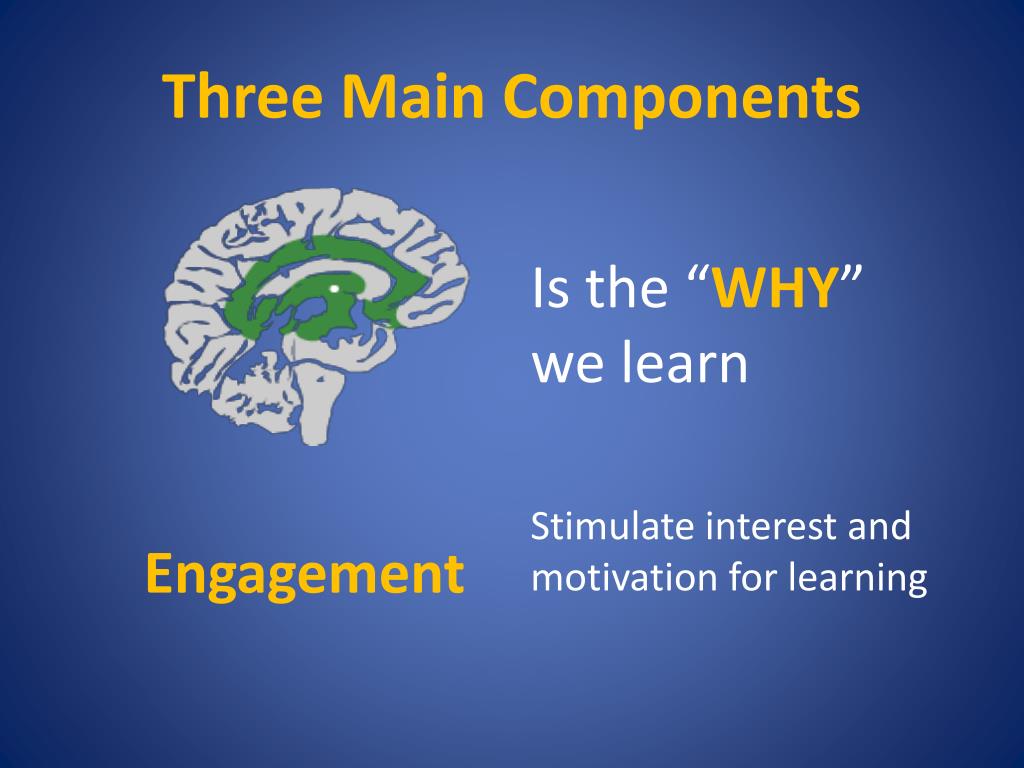 Three Main Components

Is the “WHY” we learn

Engagement

Stimulate interest and motivation for learning